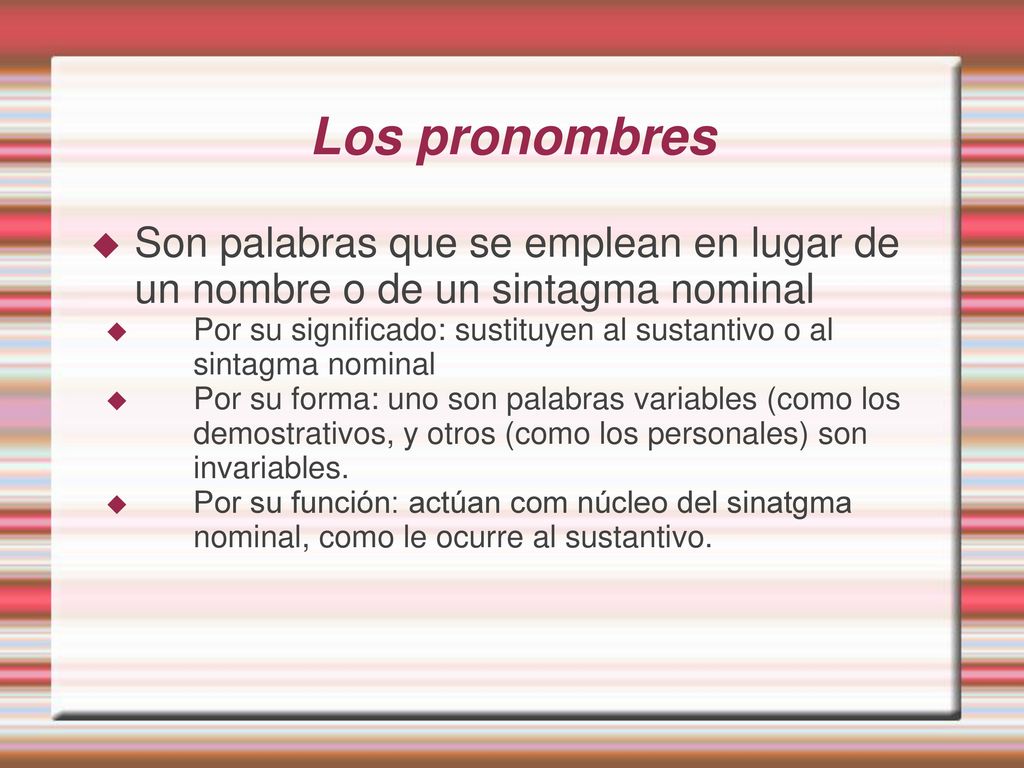 Los pronombres

Son palabras que se emplean en lugar de un nombre o de un sintagma nominal

Por su significado: sustituyen al sustantivo o al sintagma nominal

Por su forma: uno son palabras variables (como los demostrativos, y otros (como los personales) son invariables.

Por su función: actúan com núcleo del sinatgma nominal, como le ocurre al sustantivo.